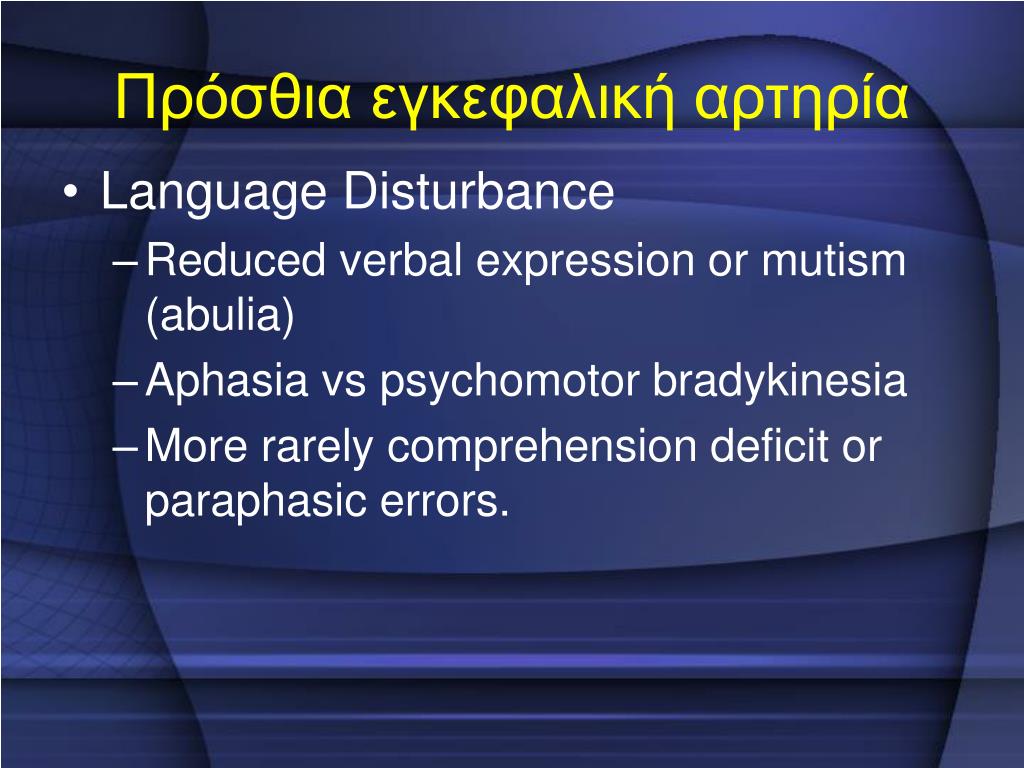 Πρόσθια εγκεφαλική αρτηρία

• Language Disturbance
– Reduced verbal expression or mutism (abulia)
– Aphasia vs psychomotor bradykinesia
– More rarely comprehension deficit or paraphasic errors.